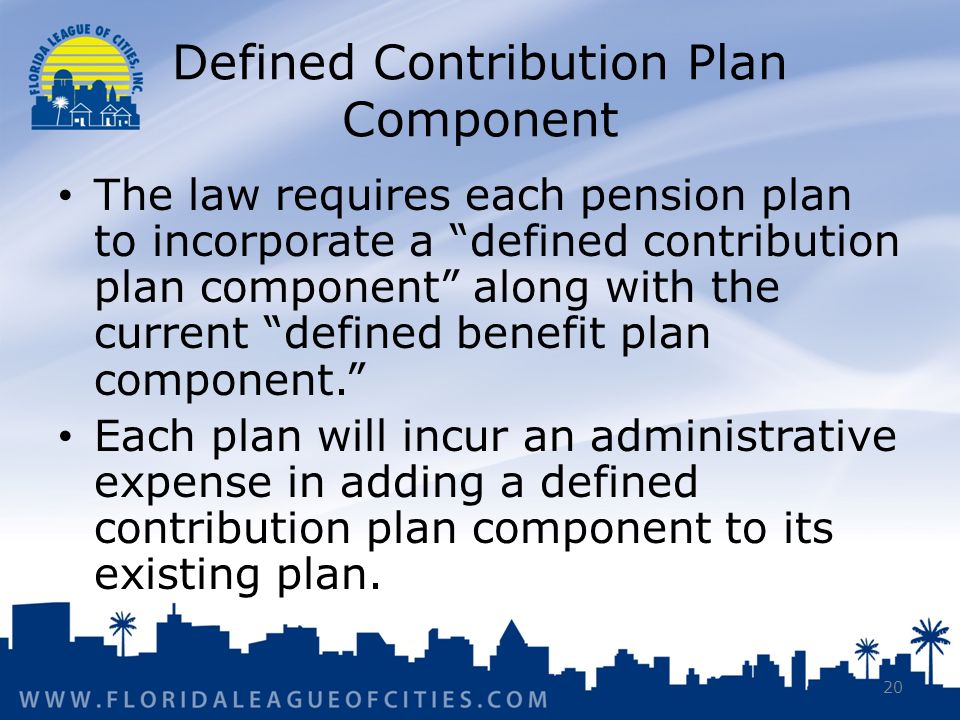 FLORIDA LEAGUE OF CITIES, INC.

Defined Contribution Plan Component

• The law requires each pension plan to incorporate a “defined contribution plan component” along with the current “defined benefit plan component.”
• Each plan will incur an administrative expense in adding a defined contribution plan component to its existing plan.

WWW.FLORIDALEAGUEOFCITIES.COM

20